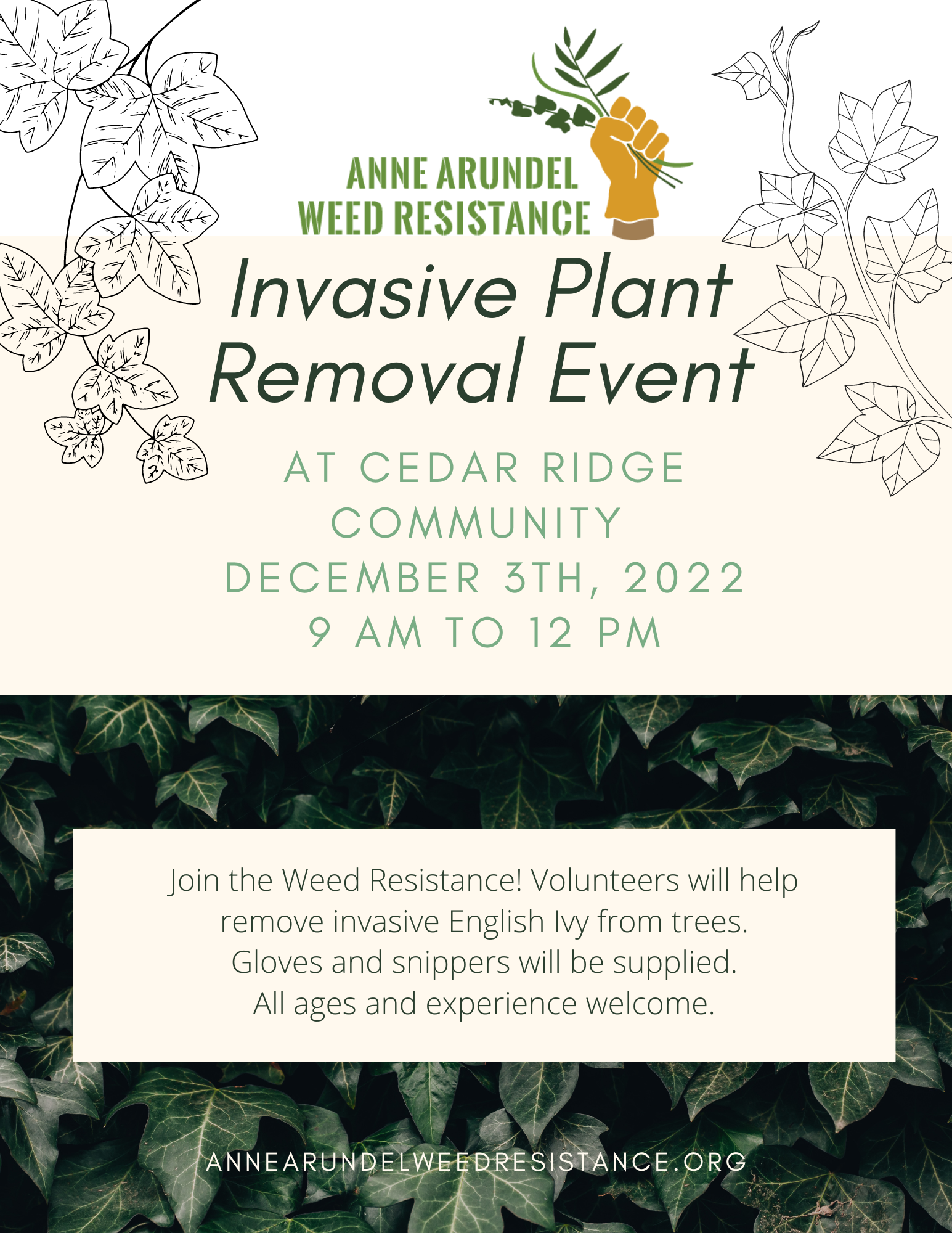 ANNE ARUNDEL
WEED RESISTANCE

Invasive Plant Removal Event

AT CEDAR RIDGE COMMUNITY
DECEMBER 3TH, 2022
9 AM TO 12 PM

Join the Weed Resistance! Volunteers will help remove invasive English Ivy from trees. Gloves and snippers will be supplied. All ages and experience welcome.

ANNEARUNDELWEEDRESISTANCE.ORG